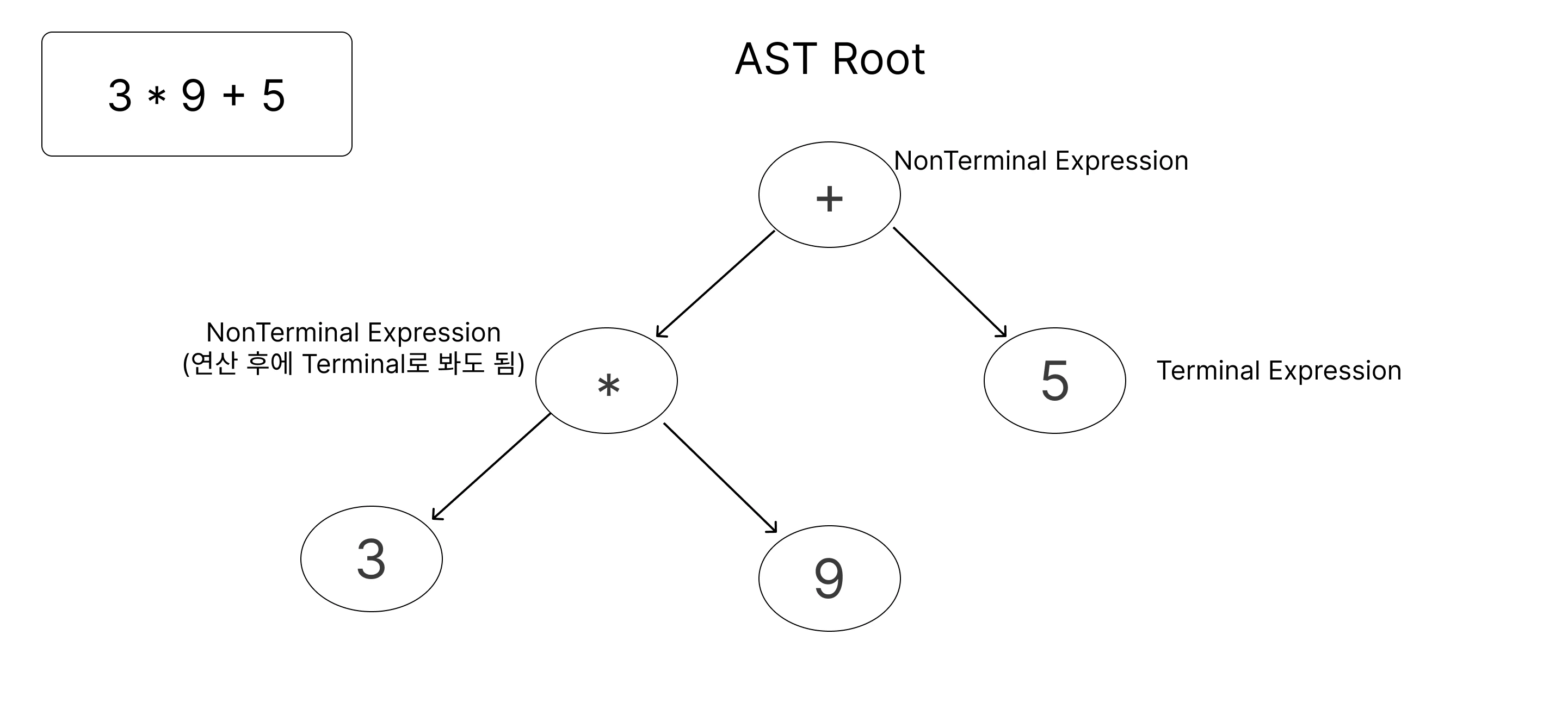 3 * 9 + 5

AST Root

+

NonTerminal Expression

NonTerminal Expression
(연산 후에 Terminal로 봐도 됨)

*

5

Terminal Expression

3

9